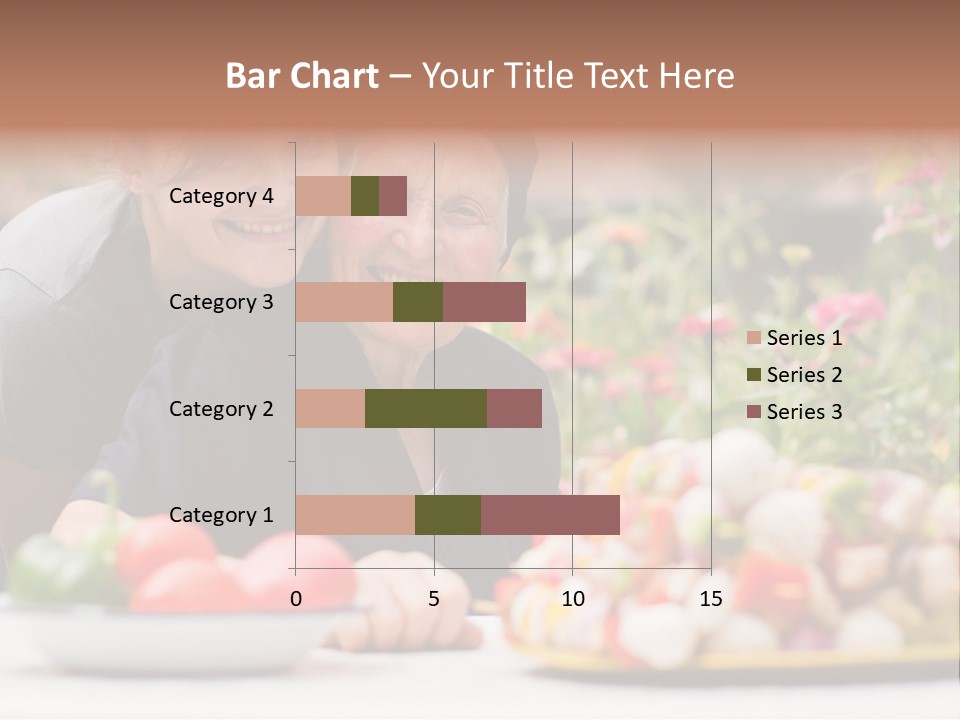 Bar Chart – Your Title Text Here

Category 4
Category 3
Category 2
Category 1

0
5
10
15

Series 1
Series 2
Series 3